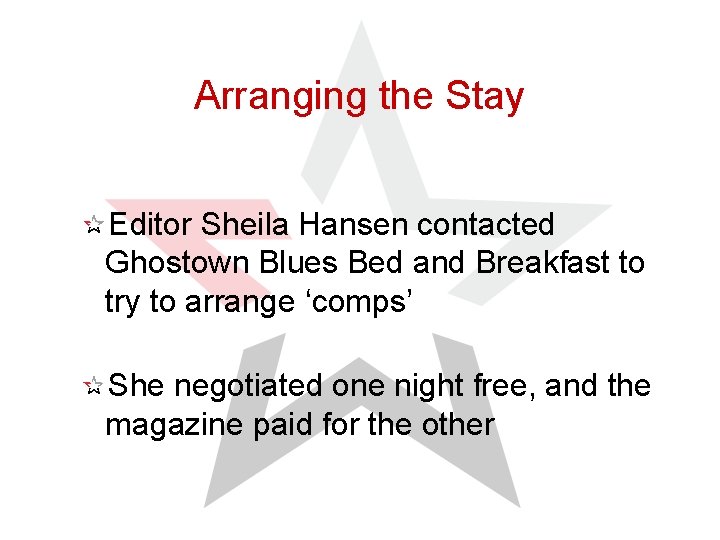 Arranging the Stay

Editor Sheila Hansen contacted Ghostown Blues Bed and Breakfast to try to arrange ‘comps’

She negotiated one night free, and the magazine paid for the other